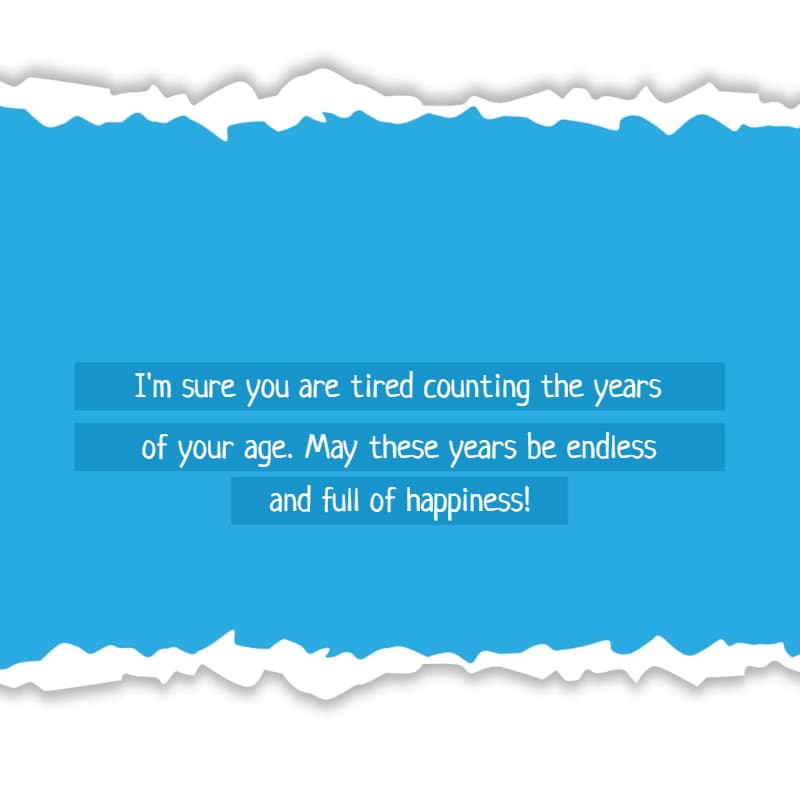 I'm sure you are tired counting the years of your age. May these years be endless and full of happiness!